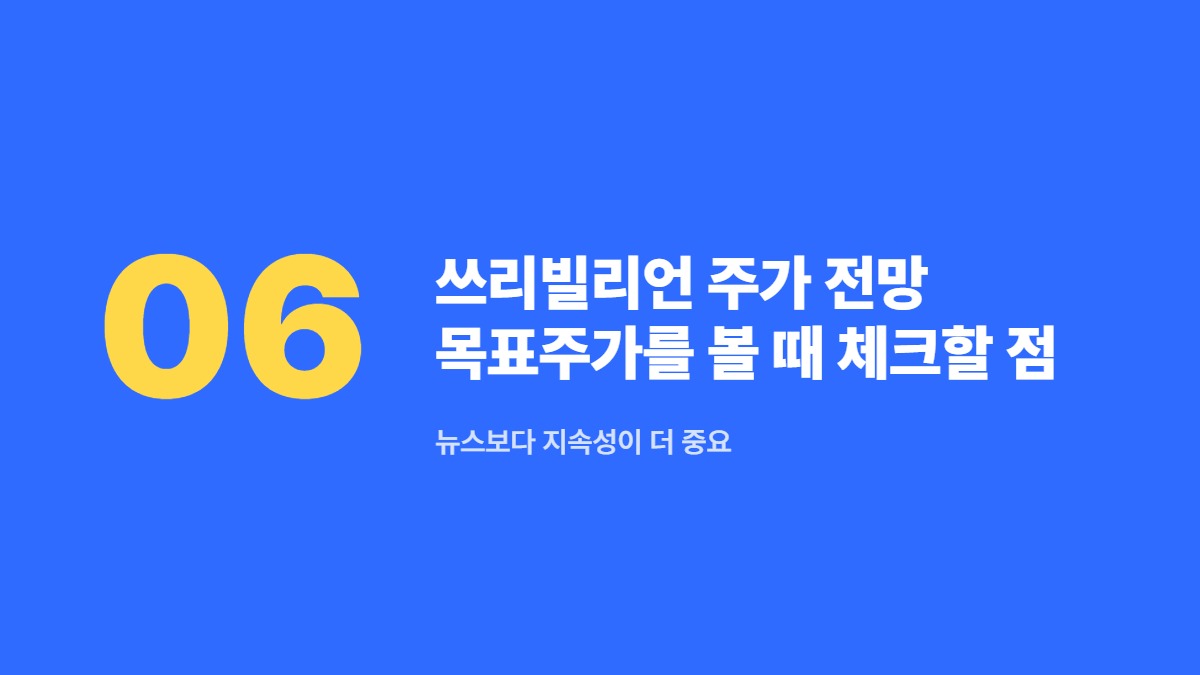 06

쓰리빌리언 주가 전망
목표주가를 볼 때 체크할 점

뉴스보다 지속성이 더 중요